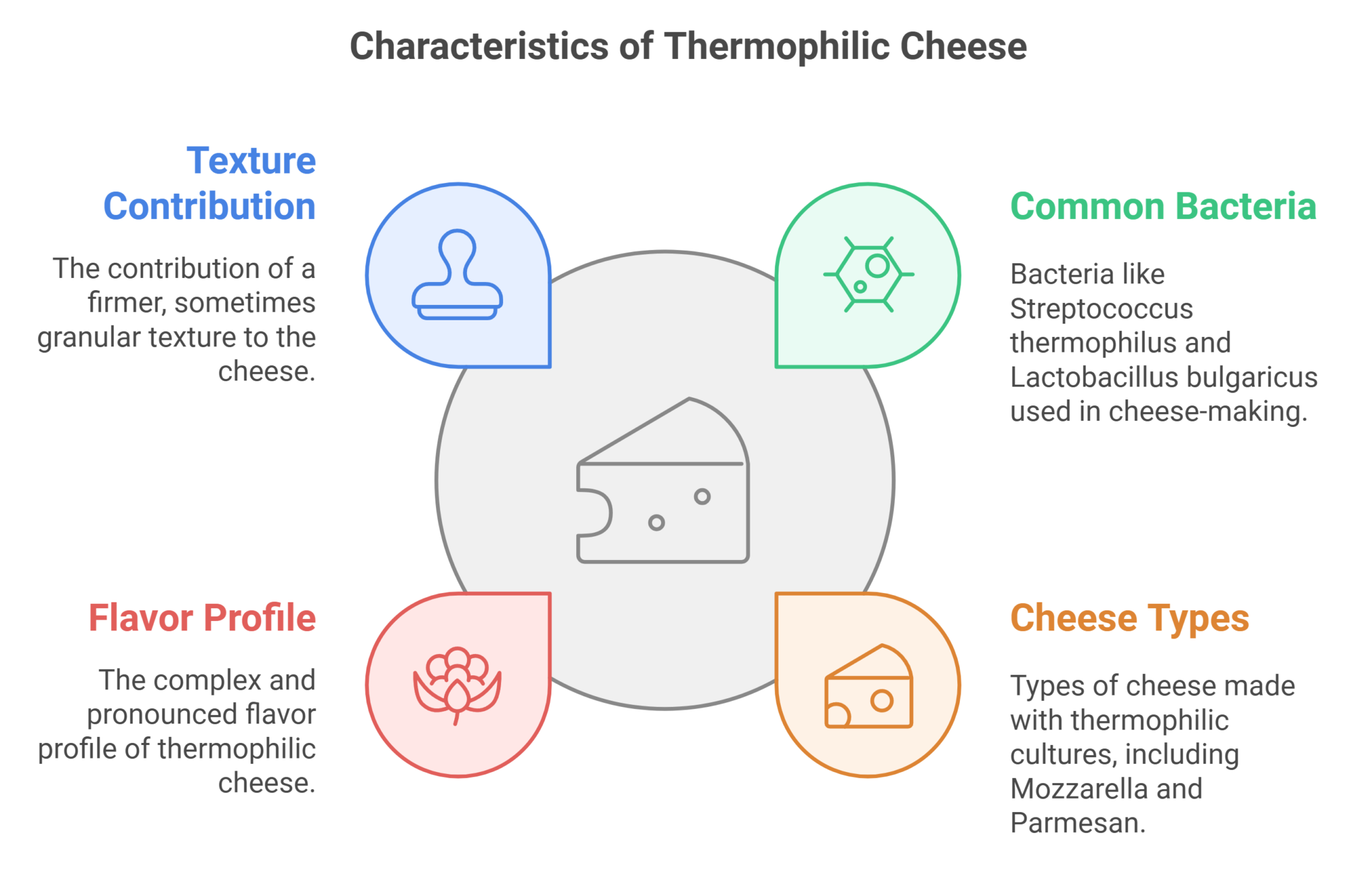 Characteristics of Thermophilic Cheese

Texture Contribution

The contribution of a firmer, sometimes granular texture to the cheese.

Common Bacteria

Bacteria like Streptococcus thermophilus and Lactobacillus bulgaricus used in cheese-making.

Flavor Profile

The complex and pronounced flavor profile of thermophilic cheese.

Cheese Types

Types of cheese made with thermophilic cultures, including Mozzarella and Parmesan.